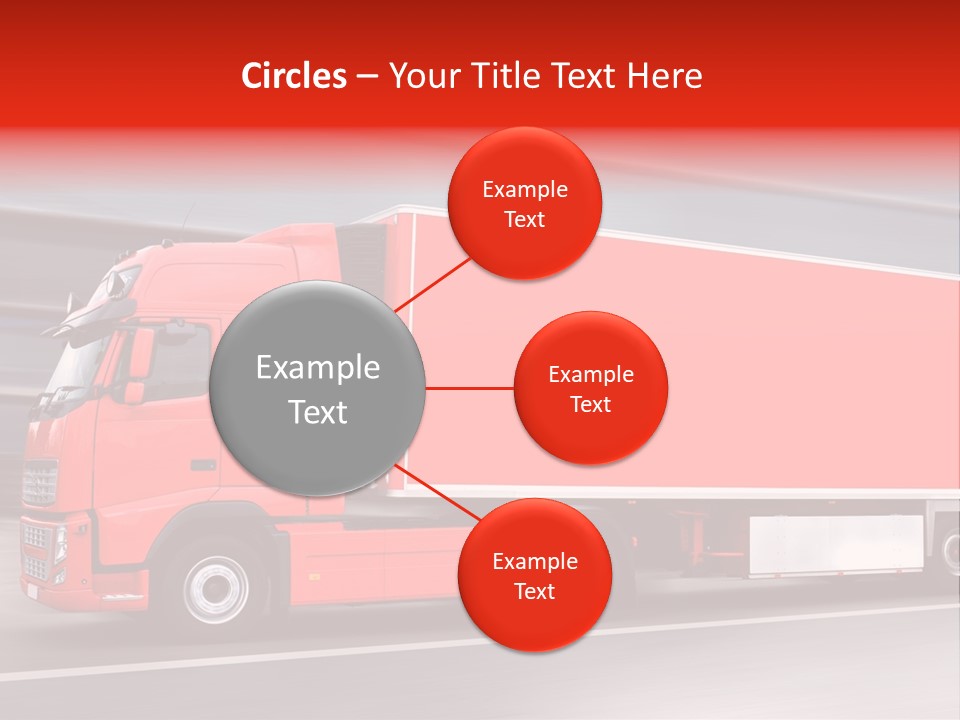 Circles – Your Title Text Here

Example Text

Example Text

Example Text

Example Text